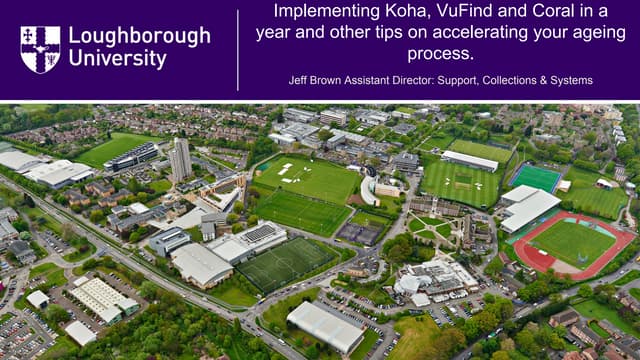 Loughborough University

Implementing Koha, VuFind and Coral in a year and other tips on accelerating your ageing process.

Jeff Brown Assistant Director: Support, Collections & Systems